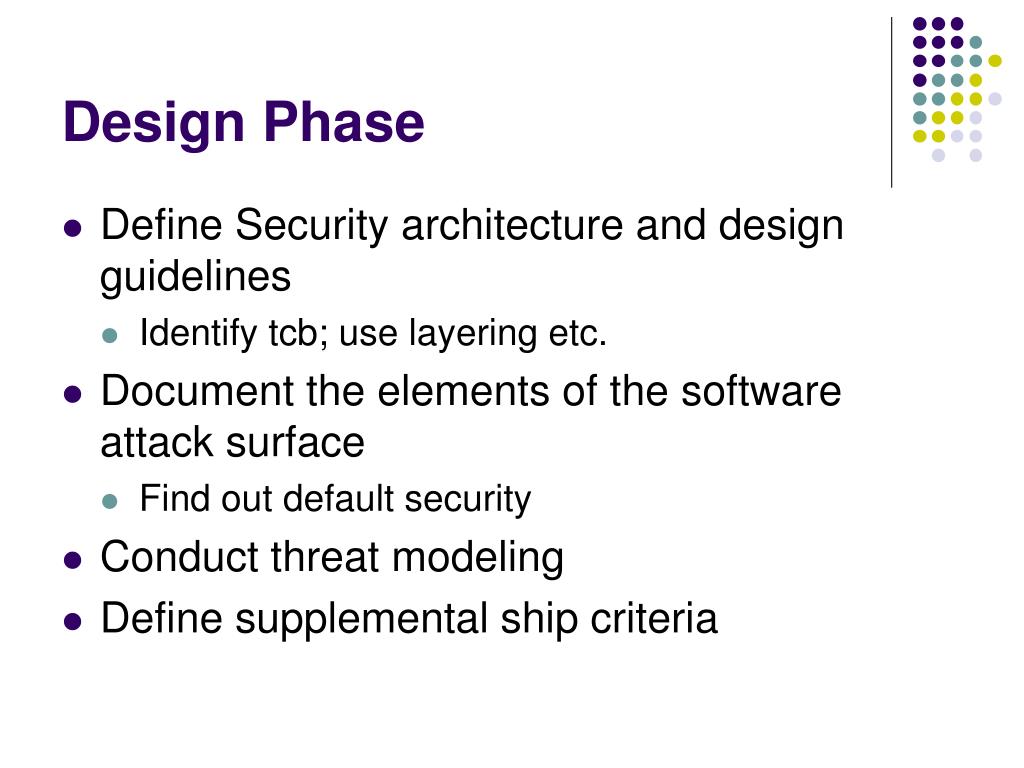 Design Phase

- Define Security architecture and design guidelines
  - Identify tcb; use layering etc.
- Document the elements of the software attack surface
  - Find out default security
- Conduct threat modeling
- Define supplemental ship criteria